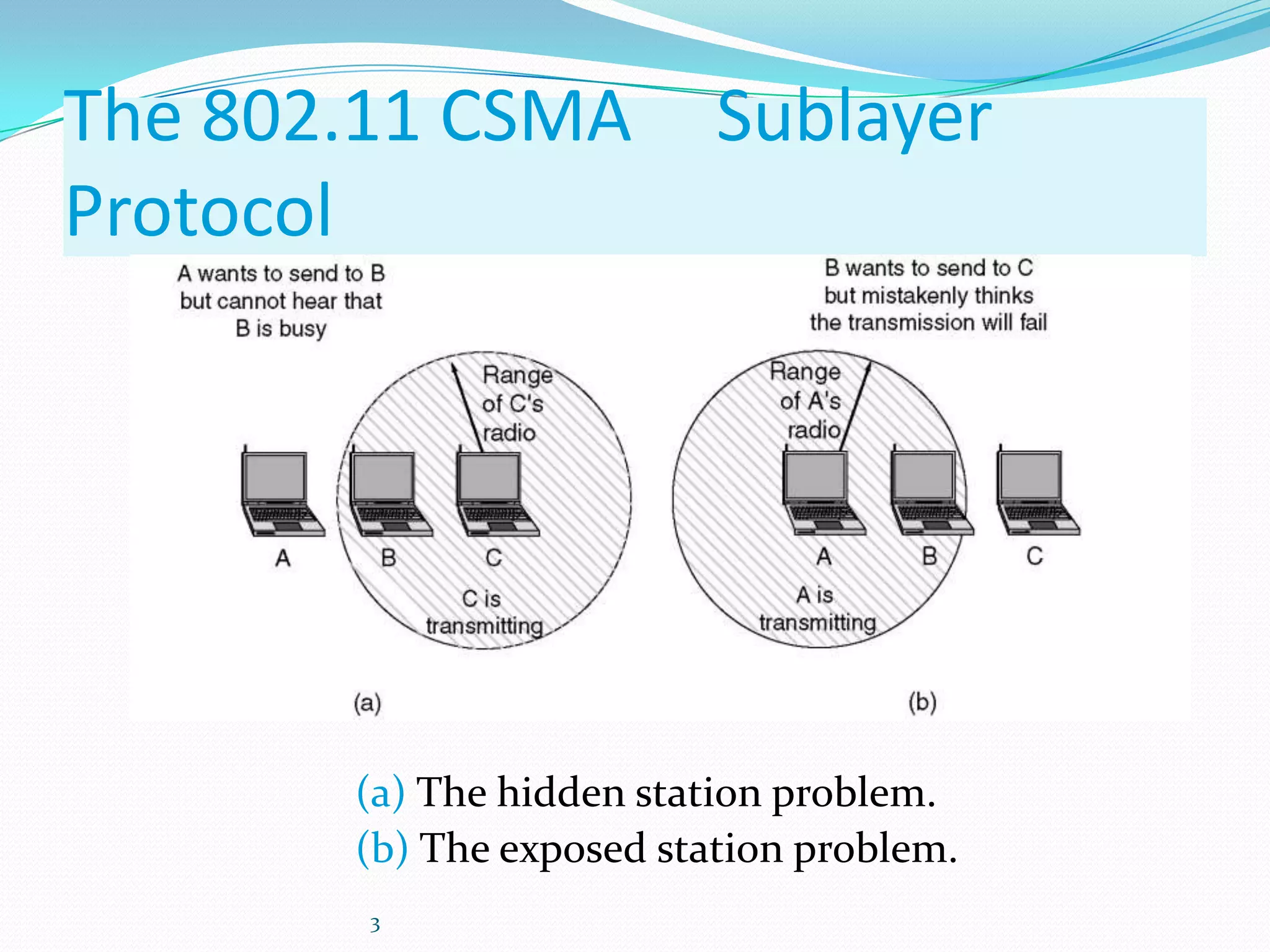 The 802.11 CSMA Sublayer Protocol

A wants to send to B but cannot hear that B is busy

Range of C's radio

A

B

C

C is transmitting

(a)

B wants to send to C but mistakenly thinks the transmission will fail

Range of A's radio

A

B

C

A is transmitting

(b)

(a) The hidden station problem.
(b) The exposed station problem.

3